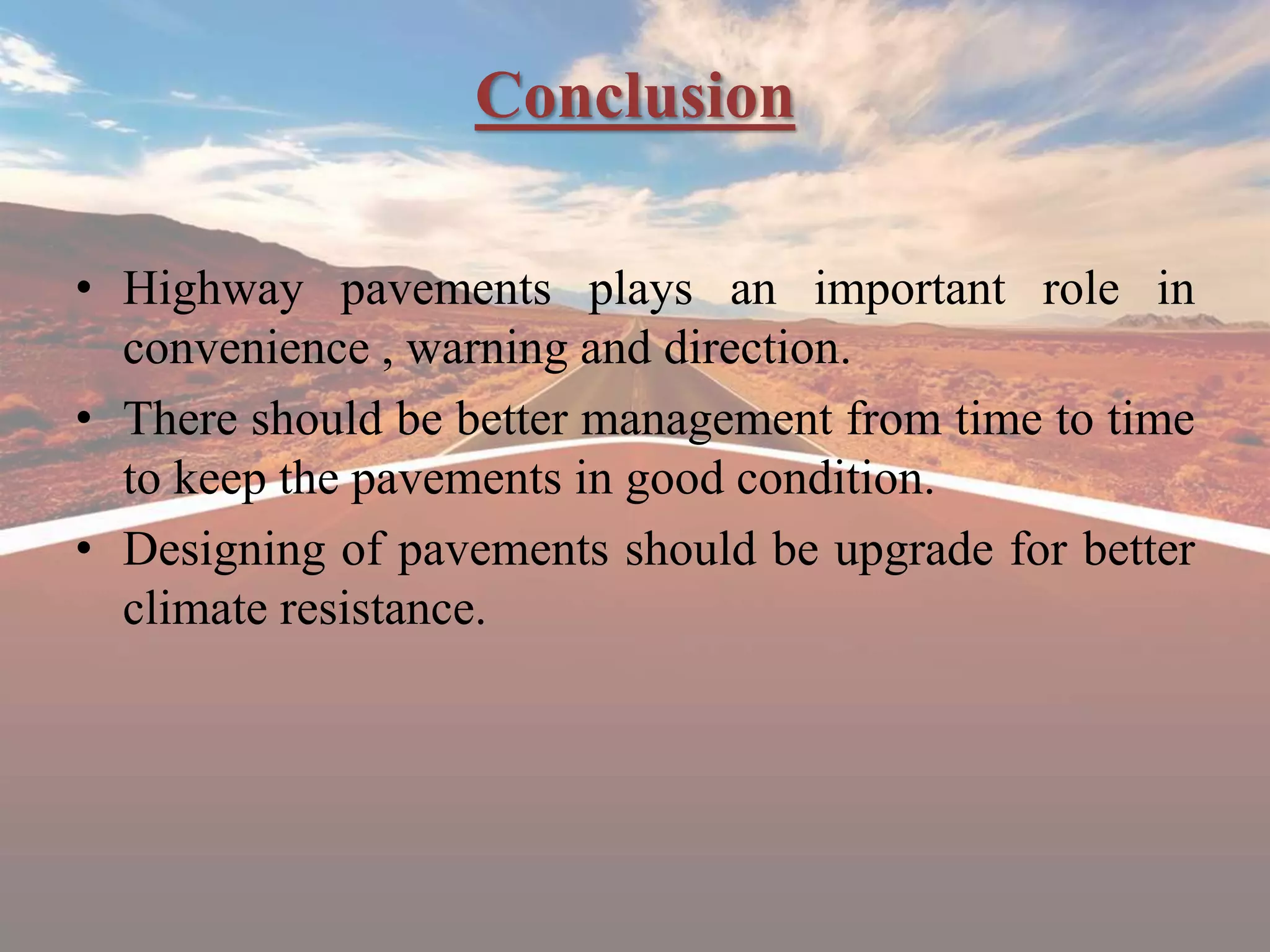 Conclusion

• Highway pavements plays an important role in convenience , warning and direction.

• There should be better management from time to time to keep the pavements in good condition.

• Designing of pavements should be upgrade for better climate resistance.